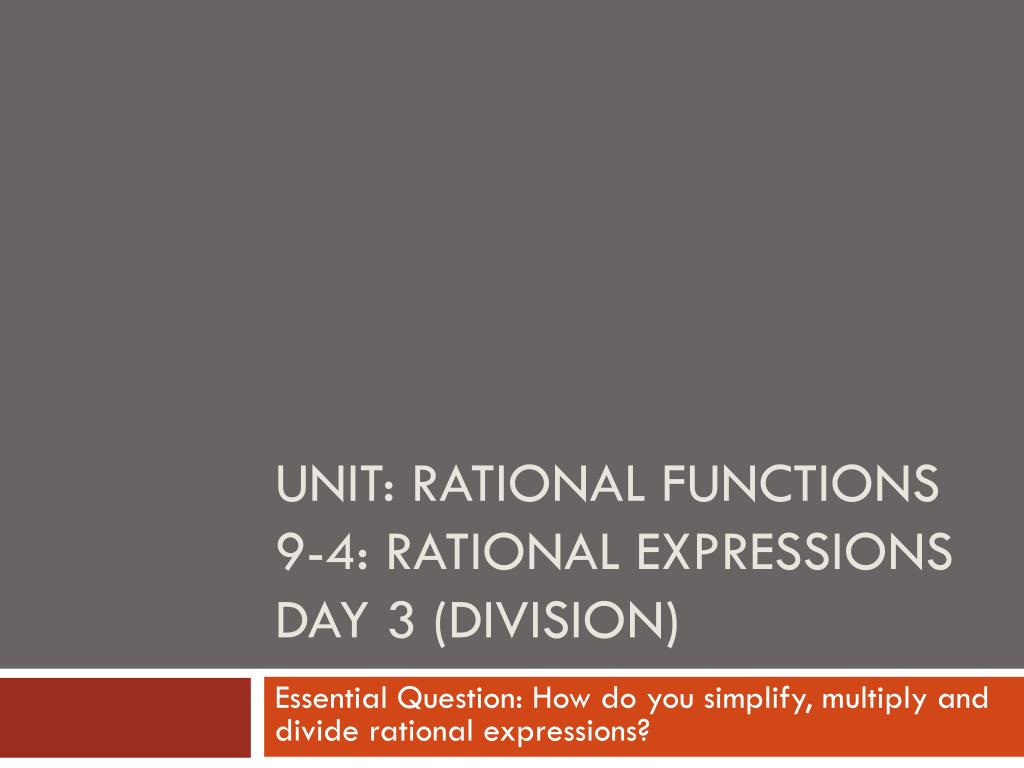 UNIT: RATIONAL FUNCTIONS
9-4: RATIONAL EXPRESSIONS
DAY 3 (DIVISION)

Essential Question: How do you simplify, multiply and divide rational expressions?